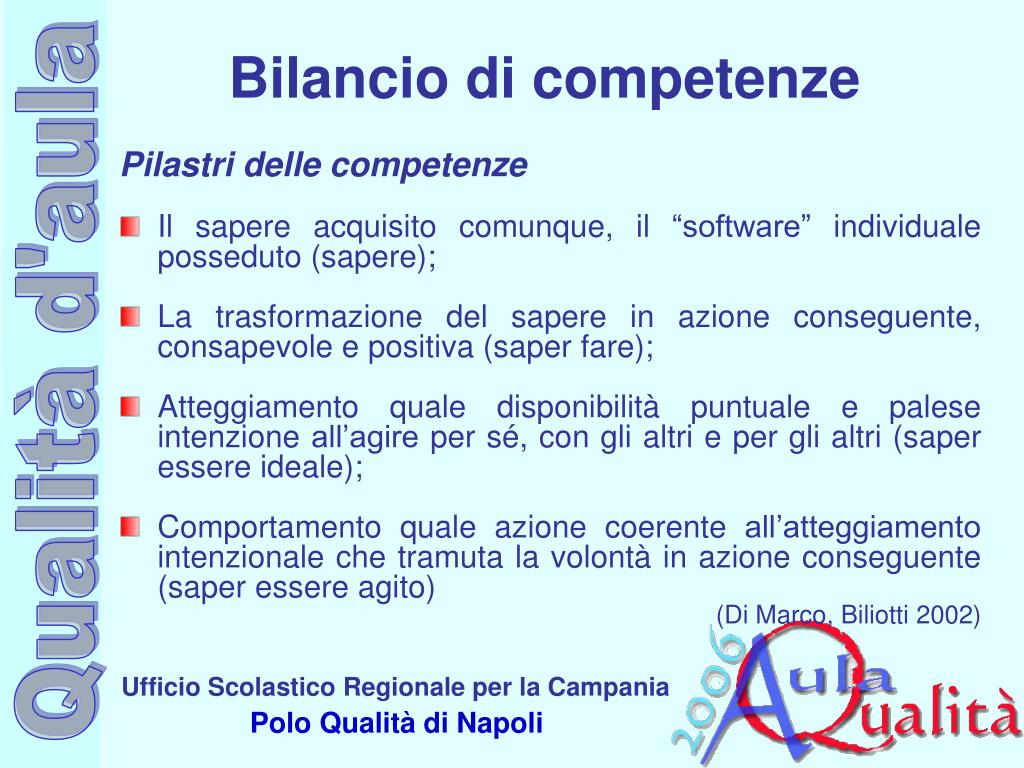 Qualità d'aula

Bilancio di competenze

Pilastri delle competenze

Il sapere acquisito comunque, il “software” individuale posseduto (sapere);

La trasformazione del sapere in azione conseguente, consapevole e positiva (saper fare);

Atteggiamento quale disponibilità puntuale e palese intenzione all’agire per sé, con gli altri e per gli altri (saper essere ideale);

Comportamento quale azione coerente all’atteggiamento intenzionale che tramuta la volontà in azione conseguente (saper essere agito)

(Di Marco, Biliotti 2002)

Ufficio Scolastico Regionale per la Campania
Polo Qualità di Napoli

2006 Aula Qualità